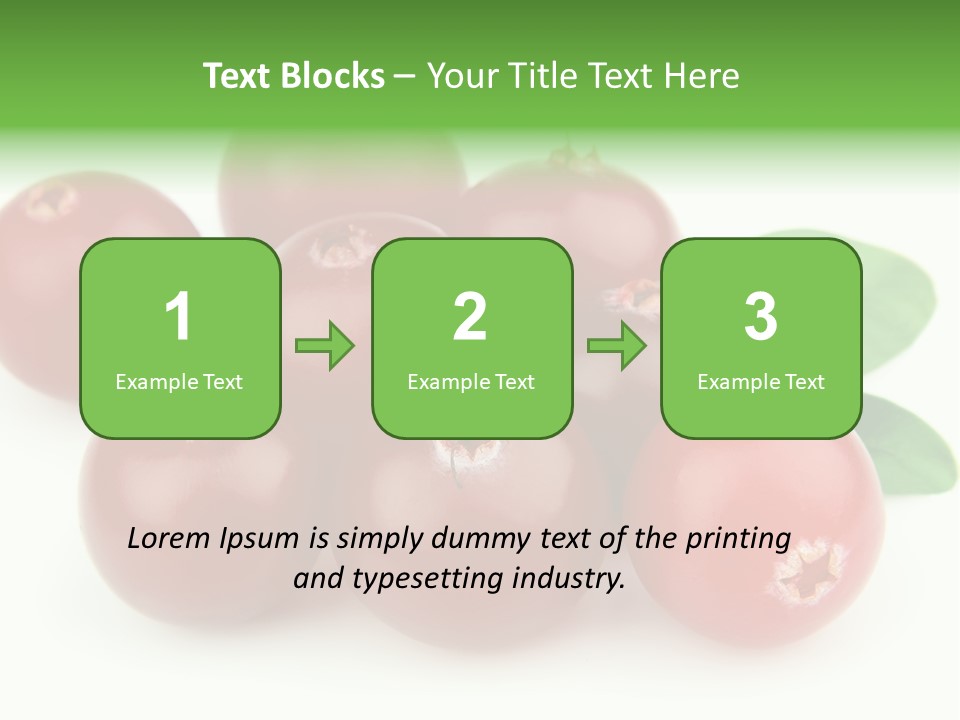 Text Blocks – Your Title Text Here

1
Example Text

2
Example Text

3
Example Text

Lorem Ipsum is simply dummy text of the printing and typesetting industry.